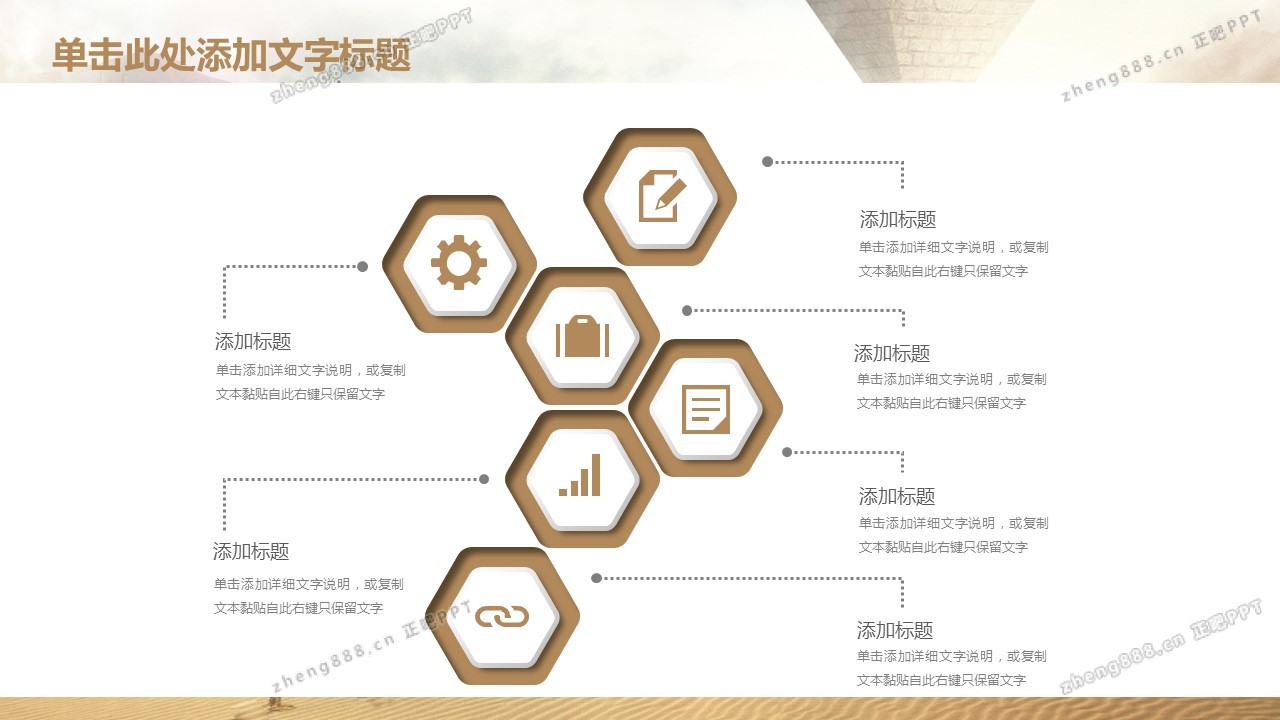 单击此处添加文字标题

zheng888.cn 正肥PPT

zheng888.cn 正肥PPT

添加标题
单击添加详细文字说明，或复制文本黏贴自此右键只保留文字

添加标题
单击添加详细文字说明，或复制文本黏贴自此右键只保留文字

添加标题
单击添加详细文字说明，或复制文本黏贴自此右键只保留文字

添加标题
单击添加详细文字说明，或复制文本黏贴自此右键只保留文字

添加标题
单击添加详细文字说明，或复制文本黏贴自此右键只保留文字

添加标题
单击添加详细文字说明，或复制文本黏贴自此右键只保留文字

zheng888.cn 正肥PPT

zheng888.cn 正肥PPT